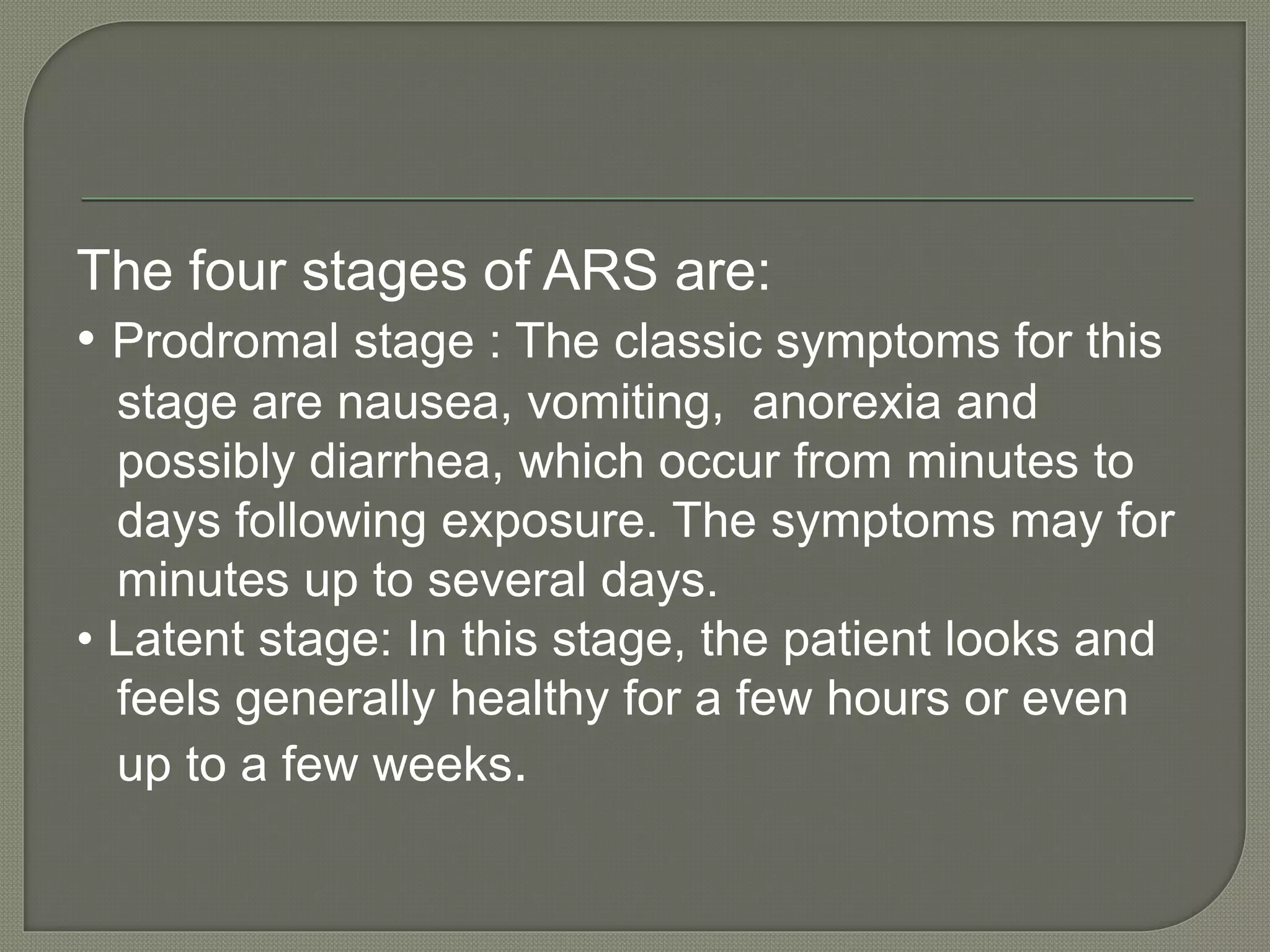 The four stages of ARS are:

• Prodromal stage : The classic symptoms for this stage are nausea, vomiting, anorexia and possibly diarrhea, which occur from minutes to days following exposure. The symptoms may for minutes up to several days.

• Latent stage: In this stage, the patient looks and feels generally healthy for a few hours or even up to a few weeks.